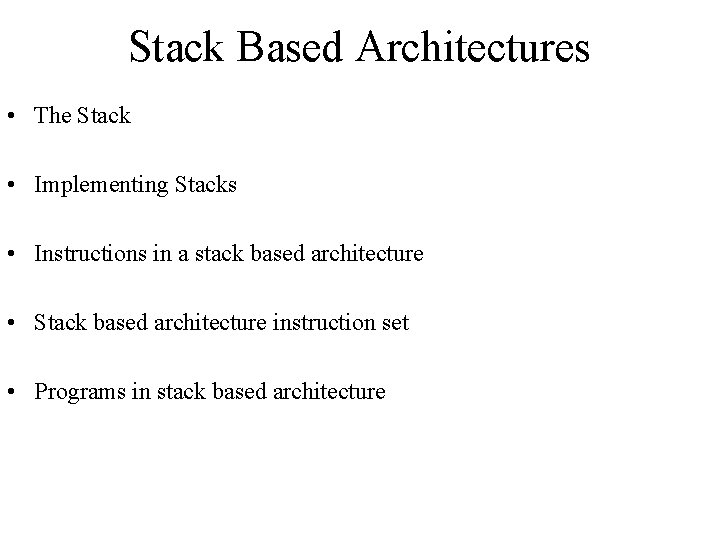 Stack Based Architectures

• The Stack

• Implementing Stacks

• Instructions in a stack based architecture

• Stack based architecture instruction set

• Programs in stack based architecture